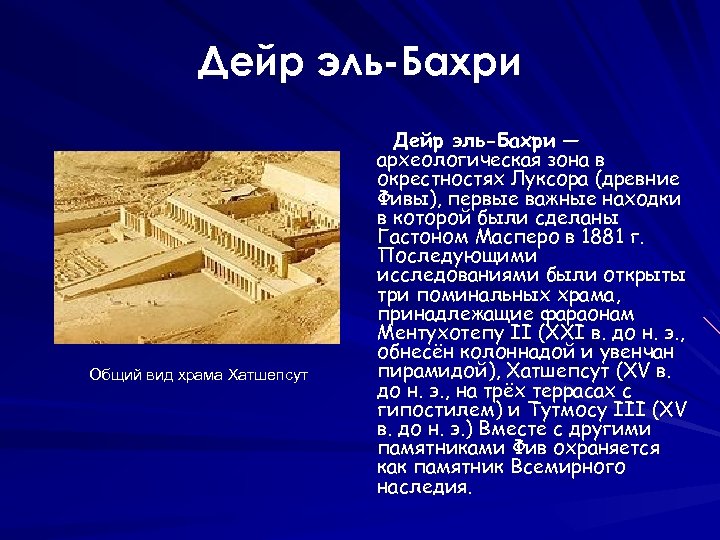 Дейр эль-Бахри

Общий вид храма Хатшепсут

Дейр эль-Бахри — археологическая зона в окрестностях Луксора (древние Фивы), первые важные находки в которой были сделаны Гастоном Масперо в 1881 г. Последующими исследованиями были открыты три поминальных храма, принадлежащие фараонам Ментухотепу II (XXI в. до н. э., обнесён колоннадой и увенчан пирамидой), Хатшепсут (XV в. до н. э., на трёх террасах с гипостилем) и Тутмосу III (XV в. до н. э.) Вместе с другими памятниками Фив охраняется как памятник Всемирного наследия.